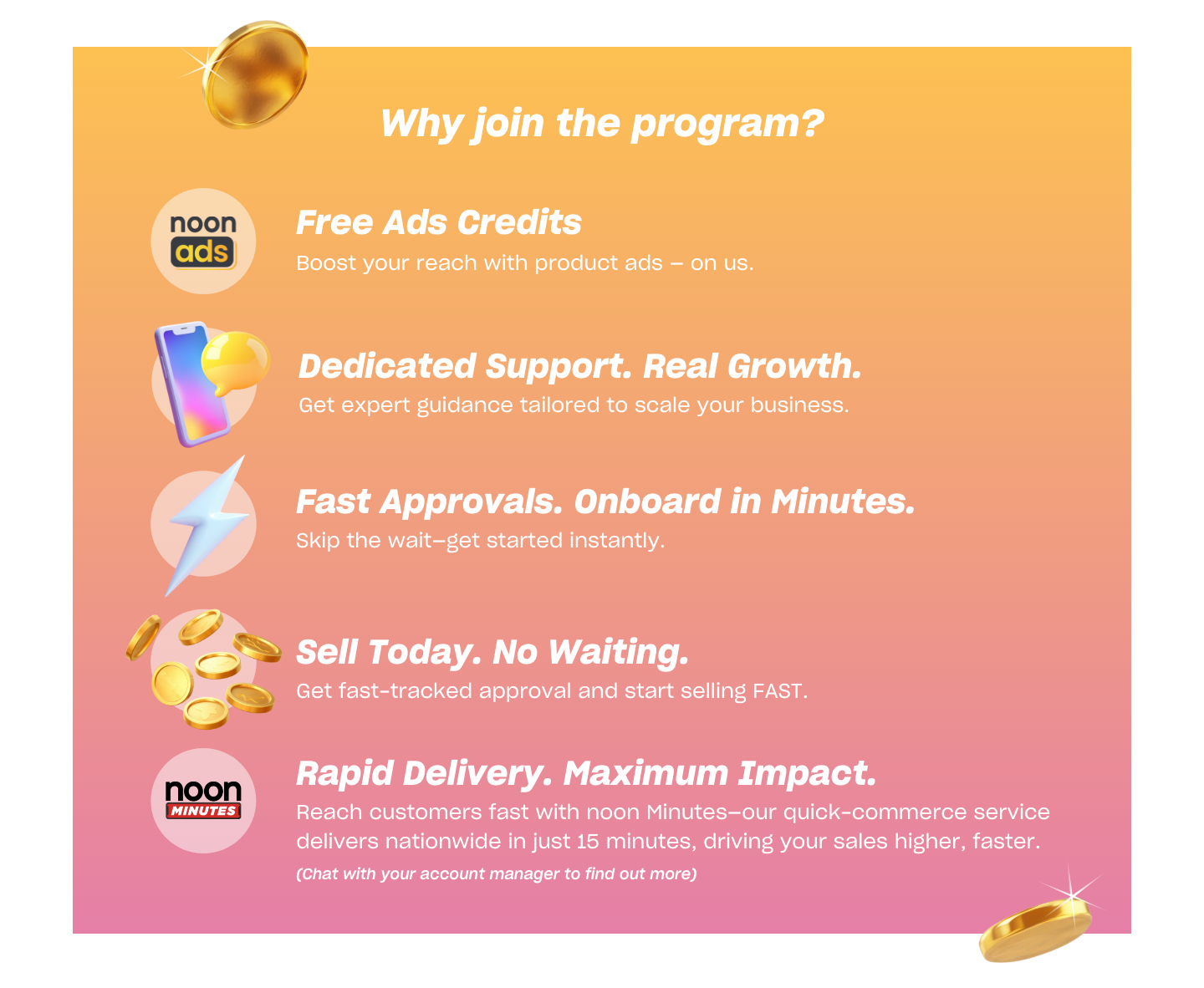 Why join the program?

noon ads

Free Ads Credits

Boost your reach with product ads – on us.

Dedicated Support. Real Growth.

Get expert guidance tailored to scale your business.

Fast Approvals. Onboard in Minutes.

Skip the wait–get started instantly.

Sell Today. No Waiting.

Get fast-tracked approval and start selling FAST.

noon MINUTES

Rapid Delivery. Maximum Impact.

Reach customers fast with noon Minutes–our quick-commerce service delivers nationwide in just 15 minutes, driving your sales higher, faster.

(Chat with your account manager to find out more)